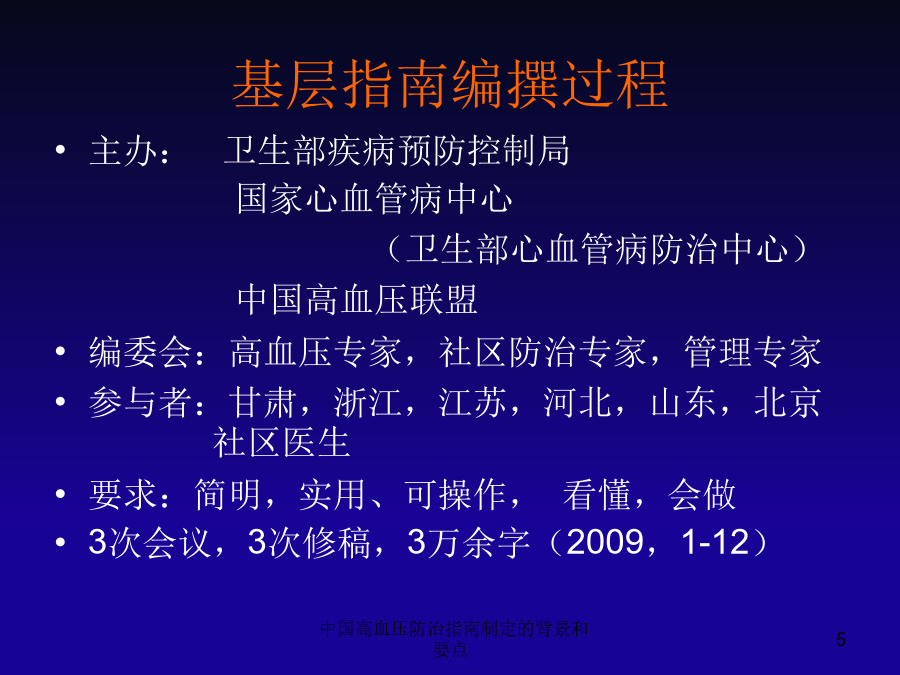 基层指南编撰过程

• 主办： 卫生部疾病预防控制局
国家心血管病中心
（卫生部心血管病防治中心）
中国高血压联盟

• 编委会：高血压专家，社区防治专家，管理专家

• 参与者：甘肃，浙江，江苏，河北，山东，北京社区医生

• 要求：简明，实用、可操作， 看懂，会做

• 3次会议，3次修稿，3万余字（2009，1-12）

中国高血压防治指南制定的背景和要点

5